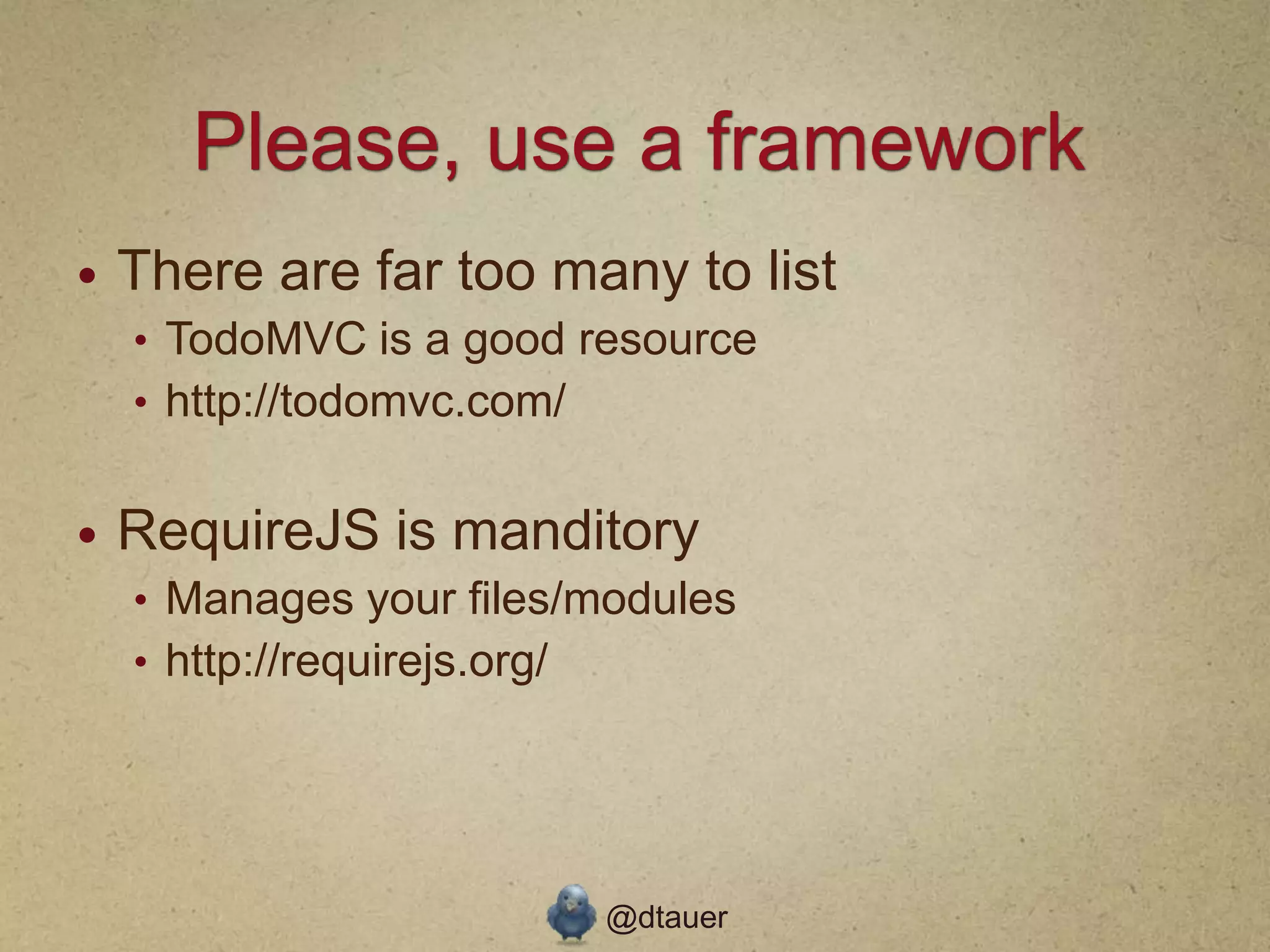 Please, use a framework

• There are far too many to list
  • TodoMVC is a good resource
  • http://todomvc.com/

• RequireJS is manditory
  • Manages your files/modules
  • http://requirejs.org/

@dtauer